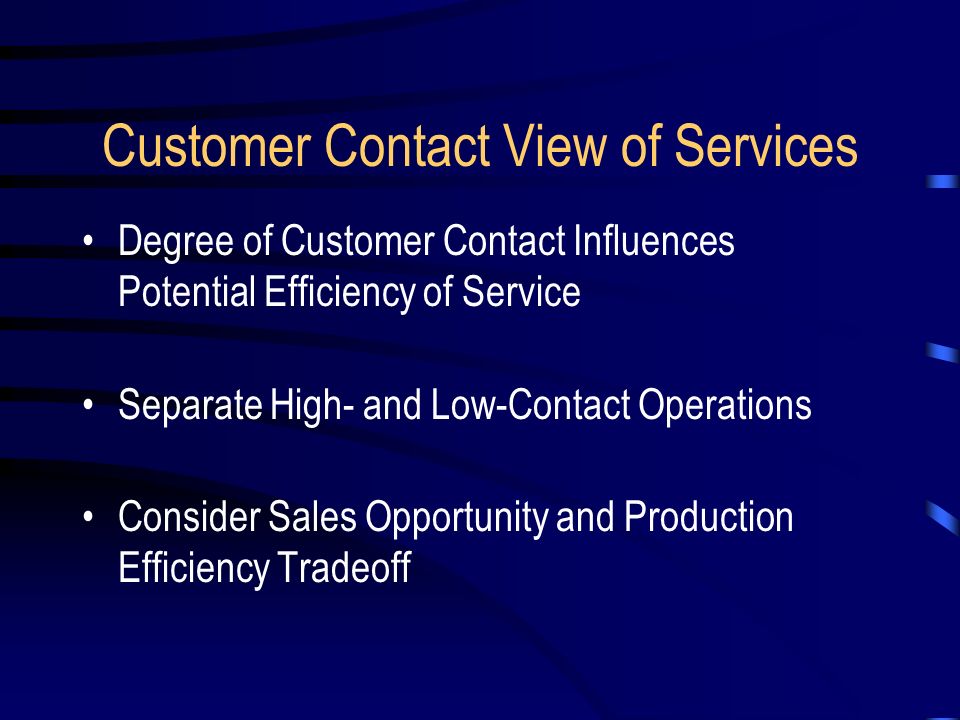 Customer Contact View of Services

• Degree of Customer Contact Influences Potential Efficiency of Service

• Separate High- and Low-Contact Operations

• Consider Sales Opportunity and Production Efficiency Tradeoff